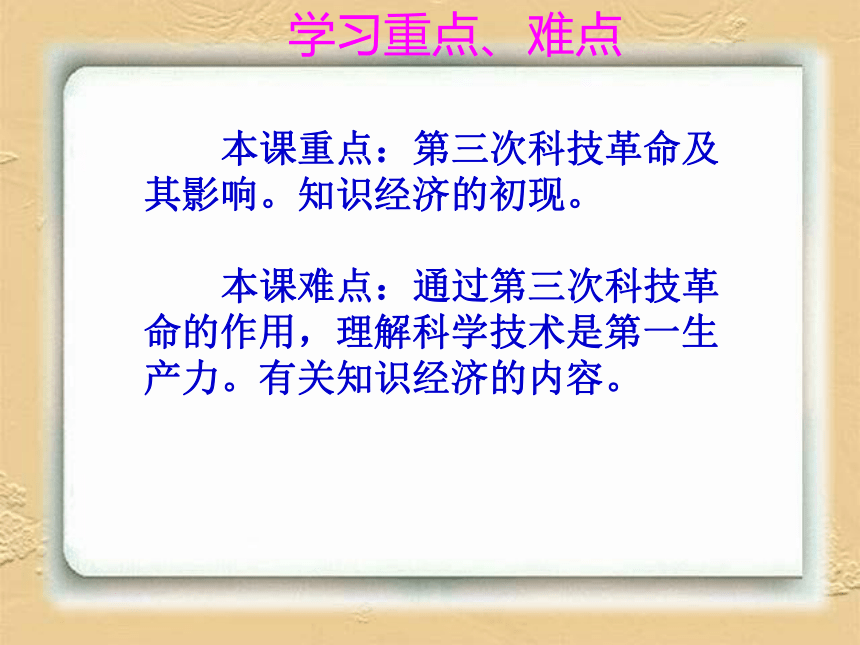 学习重点、难点

本课重点：第三次科技革命及其影响。知识经济的初现。

本课难点：通过第三次科技革命的作用，理解科学技术是第一生产力。有关知识经济的内容。